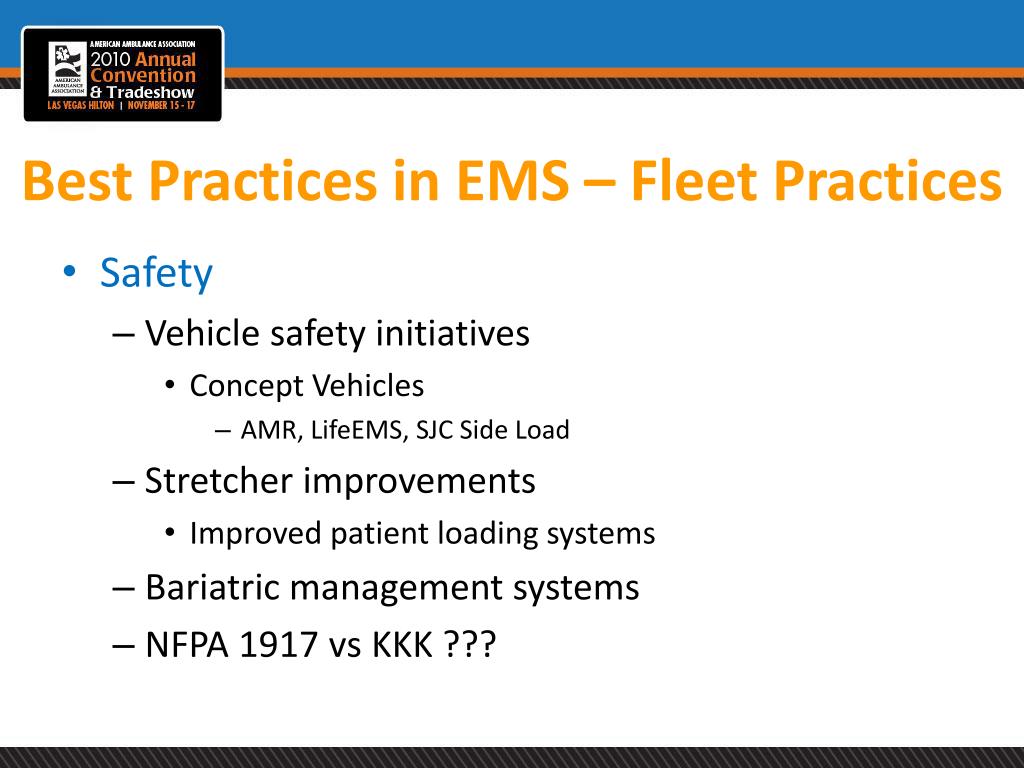 AMERICAN AMBULANCE ASSOCIATION
AMERICAN AMBULANCE ASSOCIATION
2010 Annual Convention & Tradeshow
LAS VEGAS HILTON | NOVEMBER 15 - 17

Best Practices in EMS – Fleet Practices

• Safety
– Vehicle safety initiatives
• Concept Vehicles
– AMR, LifeEMS, SJC Side Load
– Stretcher improvements
• Improved patient loading systems
– Bariatric management systems
– NFPA 1917 vs KKK ???